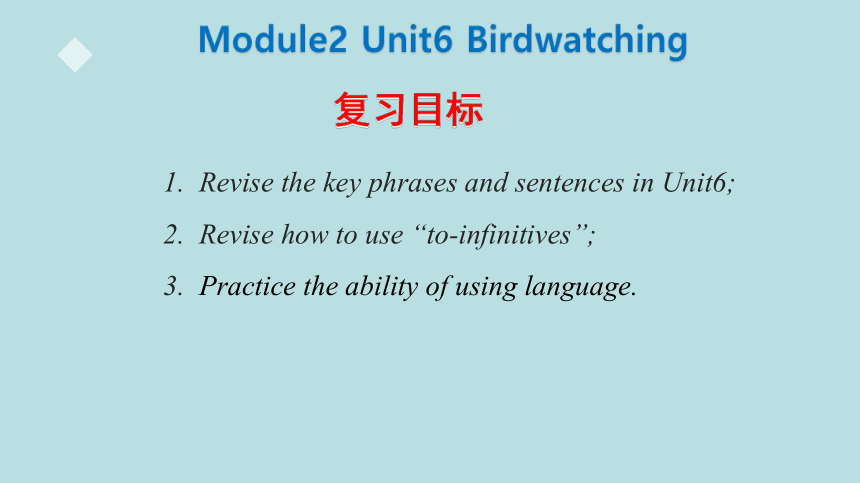 Module2 Unit6 Birdwatching

复习目标

1. Revise the key phrases and sentences in Unit6;

2. Revise how to use “to-infinitives”;

3. Practice the ability of using language.